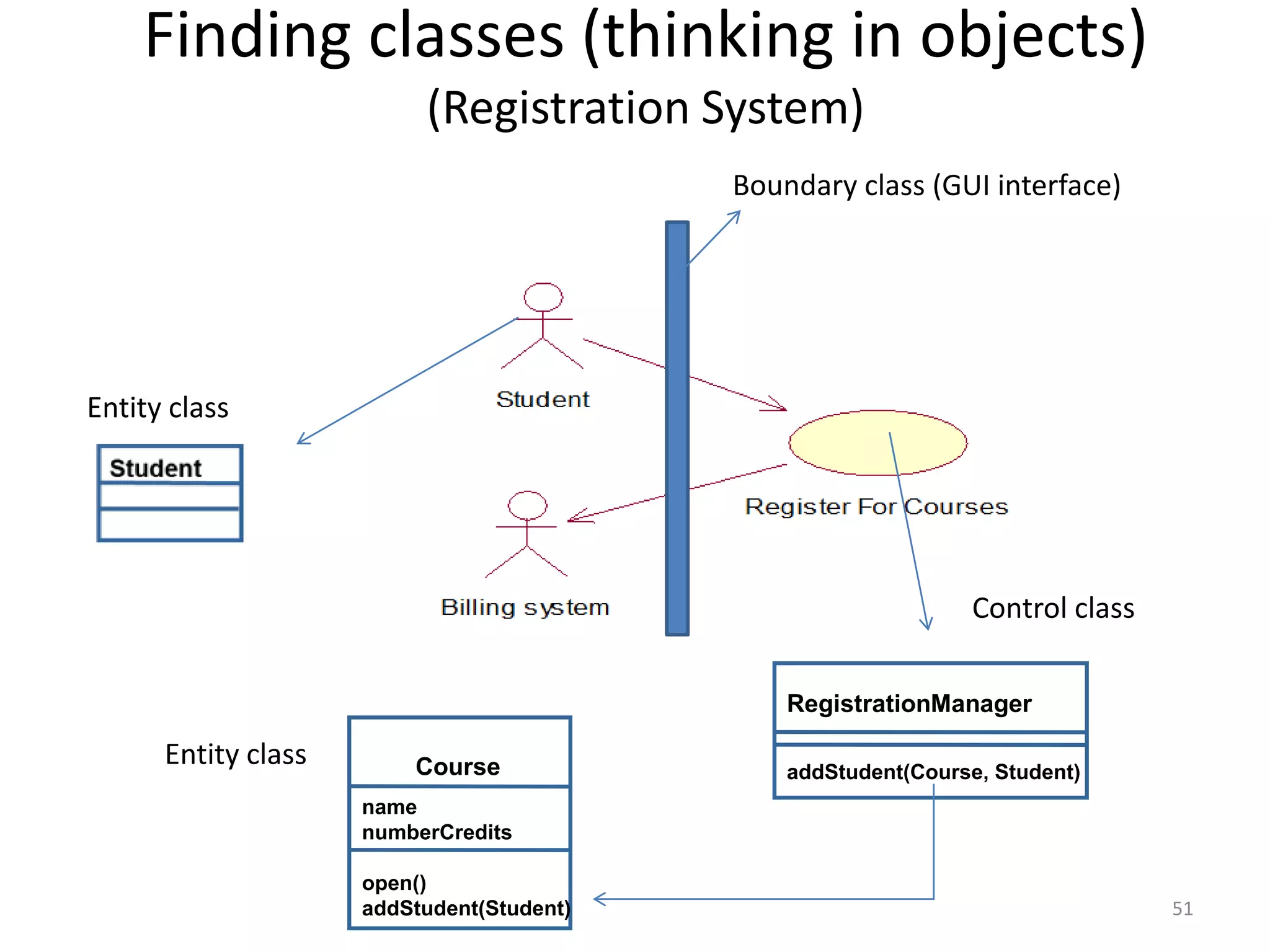 Finding classes (thinking in objects)
(Registration System)

Boundary class (GUI interface)

Student

Entity class

Student

Register For Courses

Billing system

Control class

RegistrationManager

addStudent(Course, Student)

Entity class

Course

name
numberCredits

open()
addStudent(Student)

51